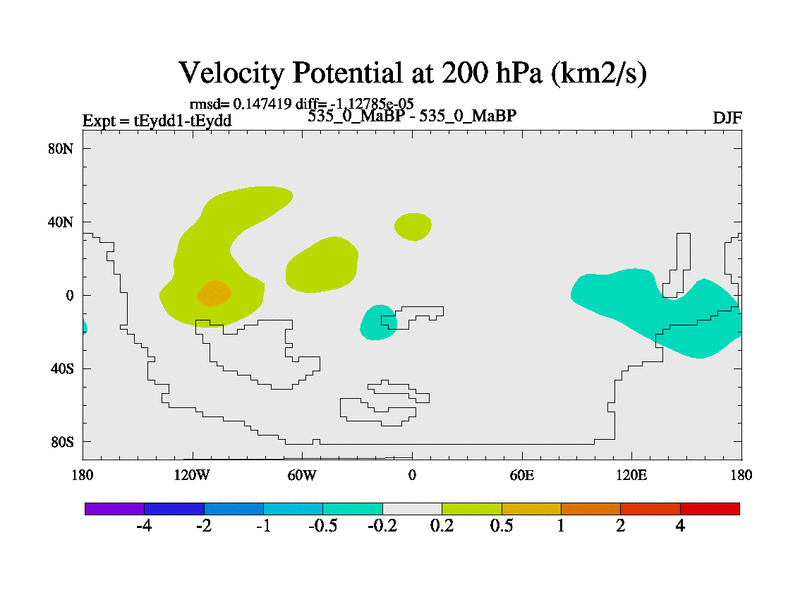 Velocity Potential at 200 hPa (km2/s)

rmsd= 0.147419 diff= -1.12785e-05
Expt = tEydd1-tEydd
535_0_MaBP - 535_0_MaBP
DJF

80N
40N
0
40S
80S

180
120W
60W
0
60E
120E
180

-4
-2
-1
-0.5
-0.2
0.2
0.5
1
2
4